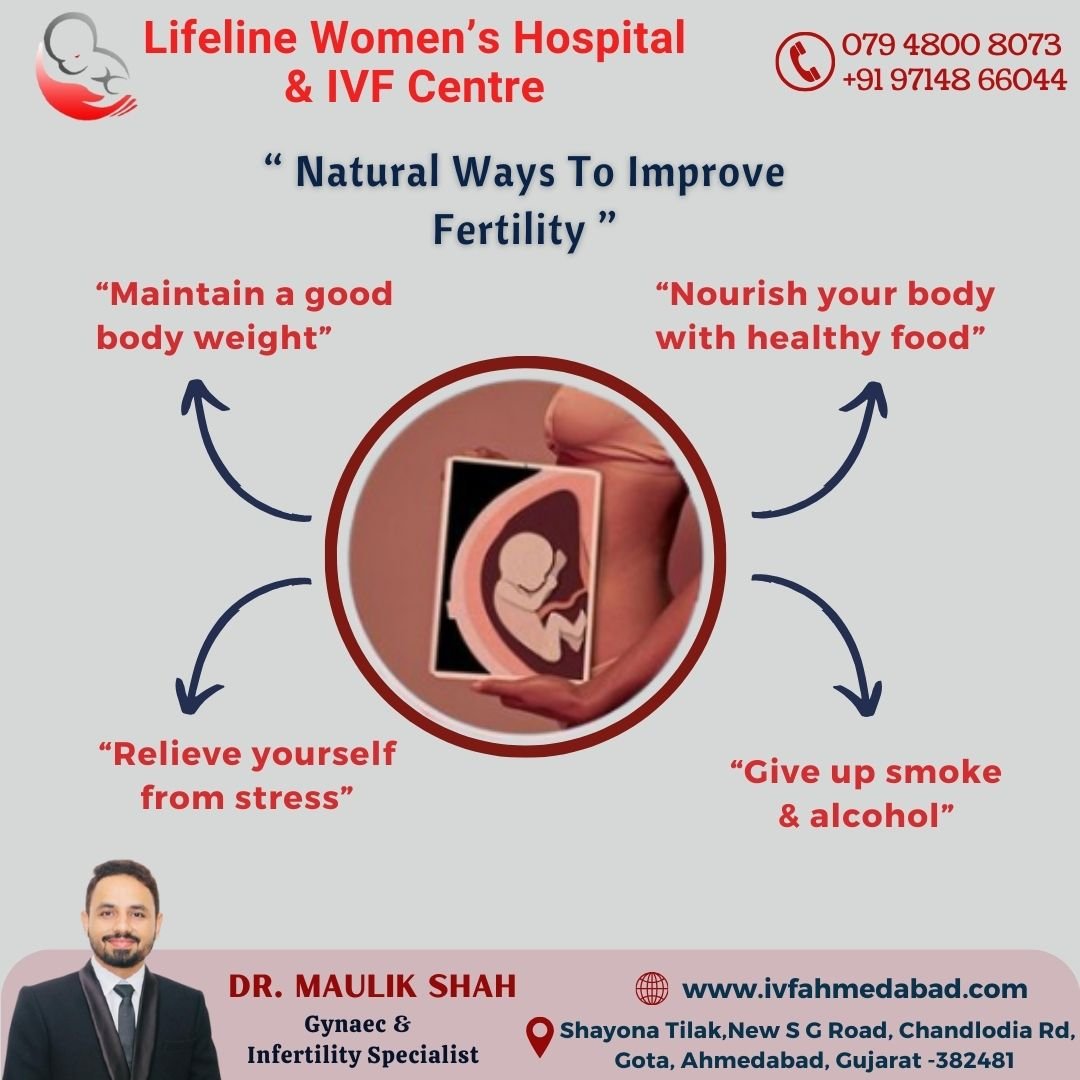 Lifeline Women's Hospital & IVF Centre

079 4800 8073
+91 97148 66044

" Natural Ways To Improve Fertility "

"Maintain a good body weight"

"Nourish your body with healthy food"

"Relieve yourself from stress"

"Give up smoke & alcohol"

DR. MAULIK SHAH
Gynaec & Infertility Specialist

www.ivfahmedabad.com

Shayona Tilak,New S G Road, Chandlodia Rd, Gota, Ahmedabad, Gujarat -382481